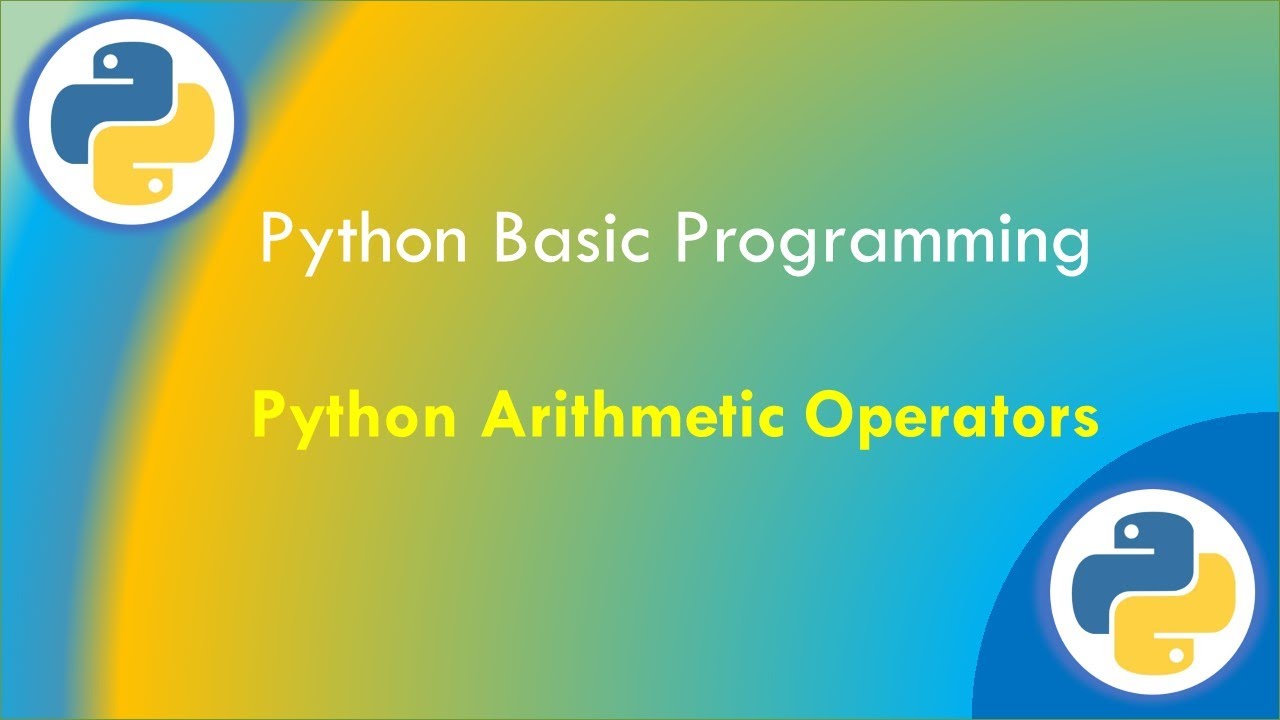 Python Basic Programming

Python Arithmetic Operators